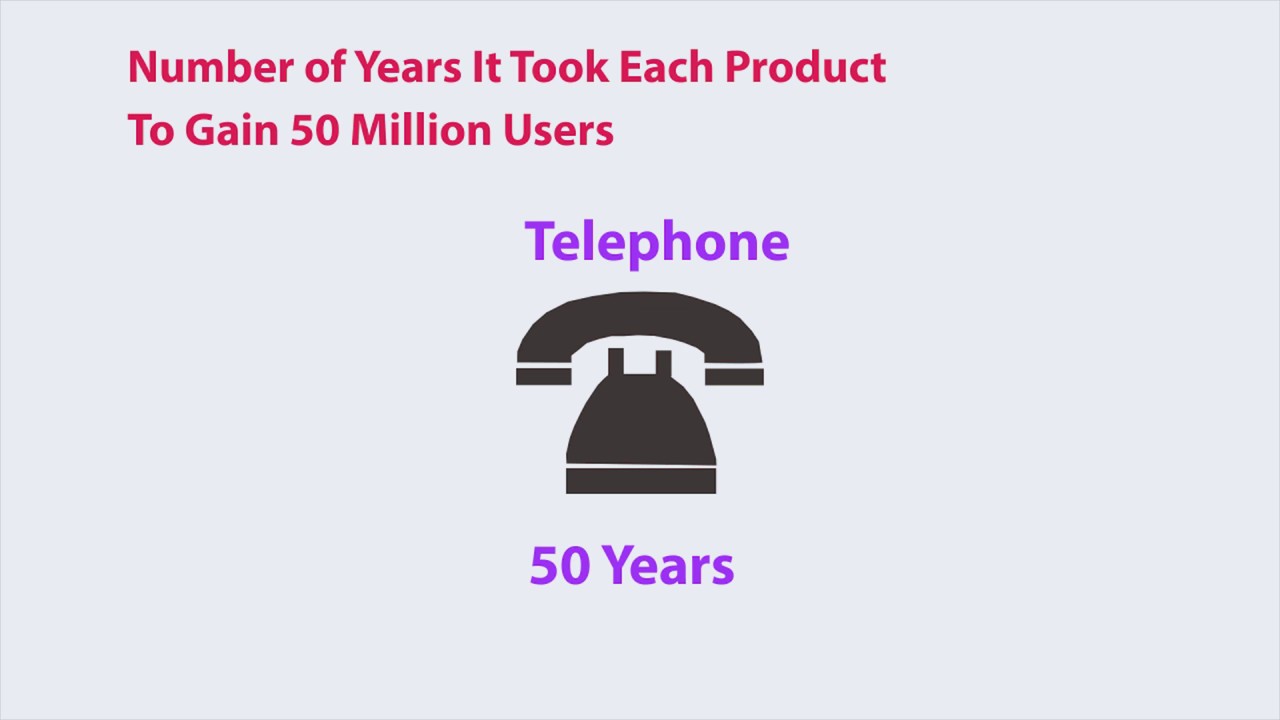 Number of Years It Took Each Product
To Gain 50 Million Users

Telephone

50 Years